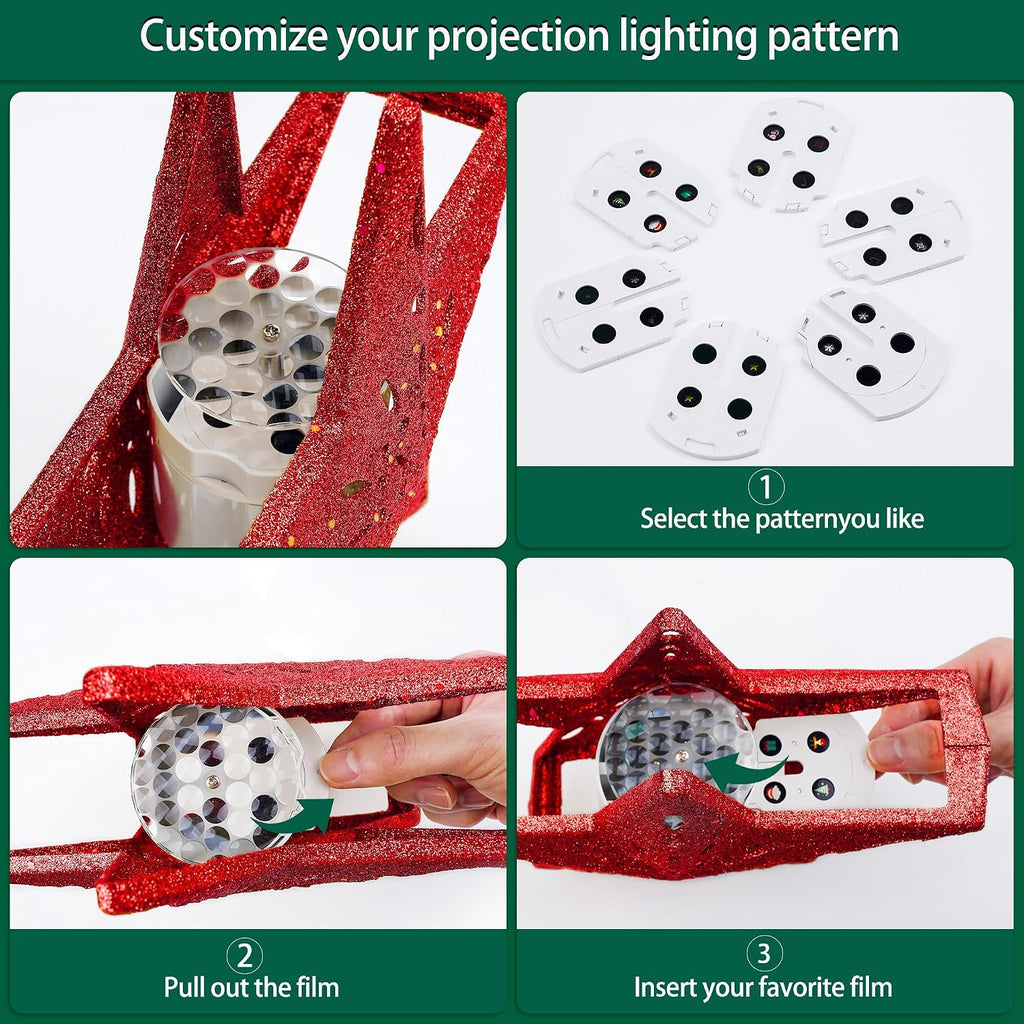 Customize your projection lighting pattern

1
Select the patternyou like

2
Pull out the film

3
Insert your favorite film